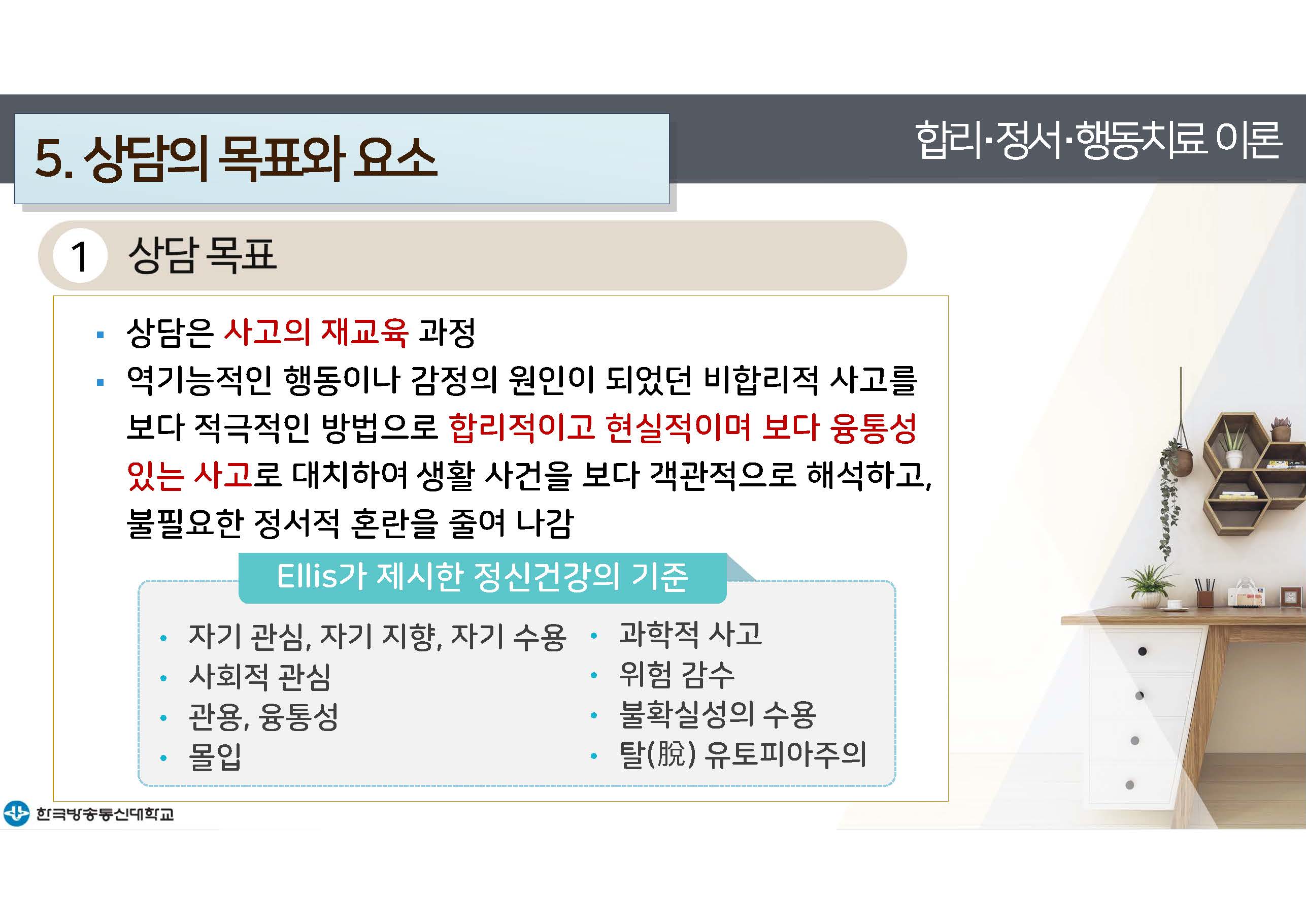 5. 상담의 목표와 요소

합리·정서·행동치료 이론

1 상담 목표

▪ 상담은 사고의 재교육 과정

▪ 역기능적인 행동이나 감정의 원인이 되었던 비합리적 사고를 보다 적극적인 방법으로 합리적이고 현실적이며 보다 융통성 있는 사고로 대치하여 생활 사건을 보다 객관적으로 해석하고, 불필요한 정서적 혼란을 줄여 나감

Ellis가 제시한 정신건강의 기준

• 자기 관심, 자기 지향, 자기 수용
• 사회적 관심
• 관용, 융통성
• 몰입

• 과학적 사고
• 위험 감수
• 불확실성의 수용
• 탈(脫) 유토피아주의

한국방송통신대학교